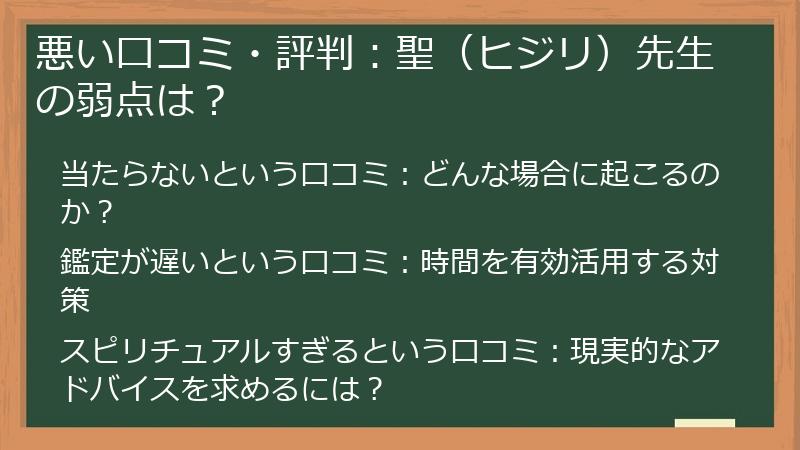 悪い口コミ・評判：聖（ヒジリ）先生の弱点は？

当たらないという口コミ：どんな場合に起こるのか？

鑑定が遅いという口コミ：時間を有効活用する対策

スピリチュアルすぎるという口コミ：現実的なアドバイスを求めるには？